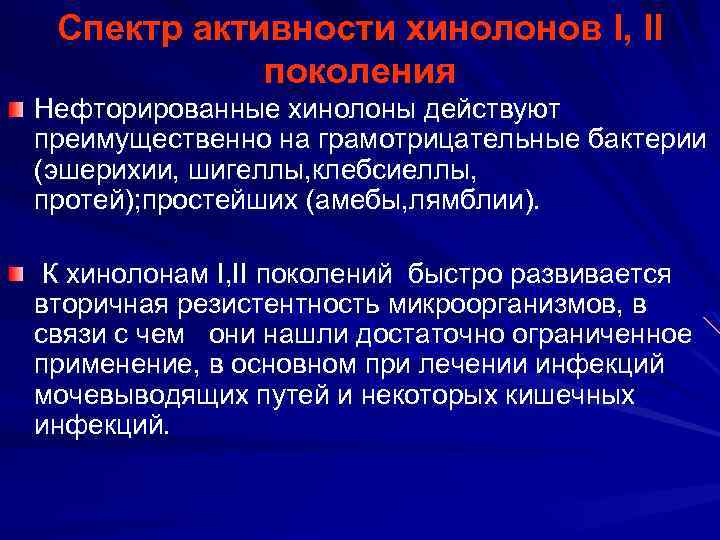 Спектр активности хинолонов I, II поколения

Нефторированные хинолоны действуют преимущественно на грамотрицательные бактерии (эшерихии, шигеллы,клебсиеллы, протей);простейших (амебы,лямблии).

К хинолонам I,II поколений быстро развивается вторичная резистентность микроорганизмов, в связи с чем они нашли достаточно ограниченное применение, в основном при лечении инфекций мочевыводящих путей и некоторых кишечных инфекций.